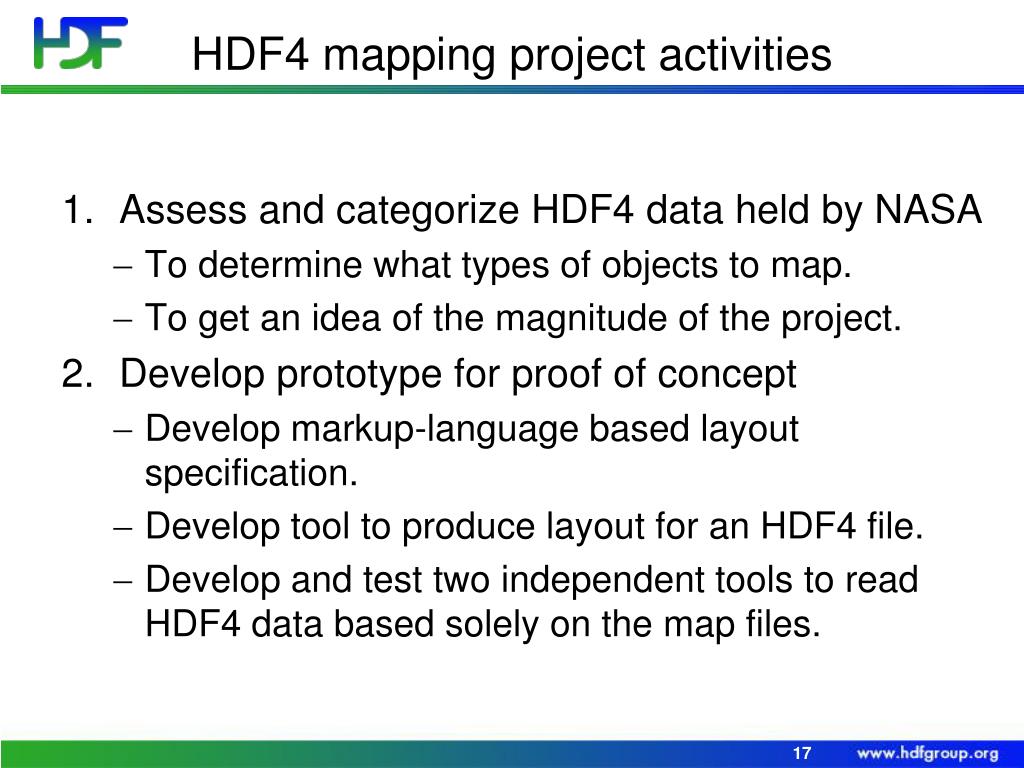 HDF

HDF4 mapping project activities

1. Assess and categorize HDF4 data held by NASA
– To determine what types of objects to map.
– To get an idea of the magnitude of the project.
2. Develop prototype for proof of concept
– Develop markup-language based layout specification.
– Develop tool to produce layout for an HDF4 file.
– Develop and test two independent tools to read HDF4 data based solely on the map files.

17

www.hdfgroup.org